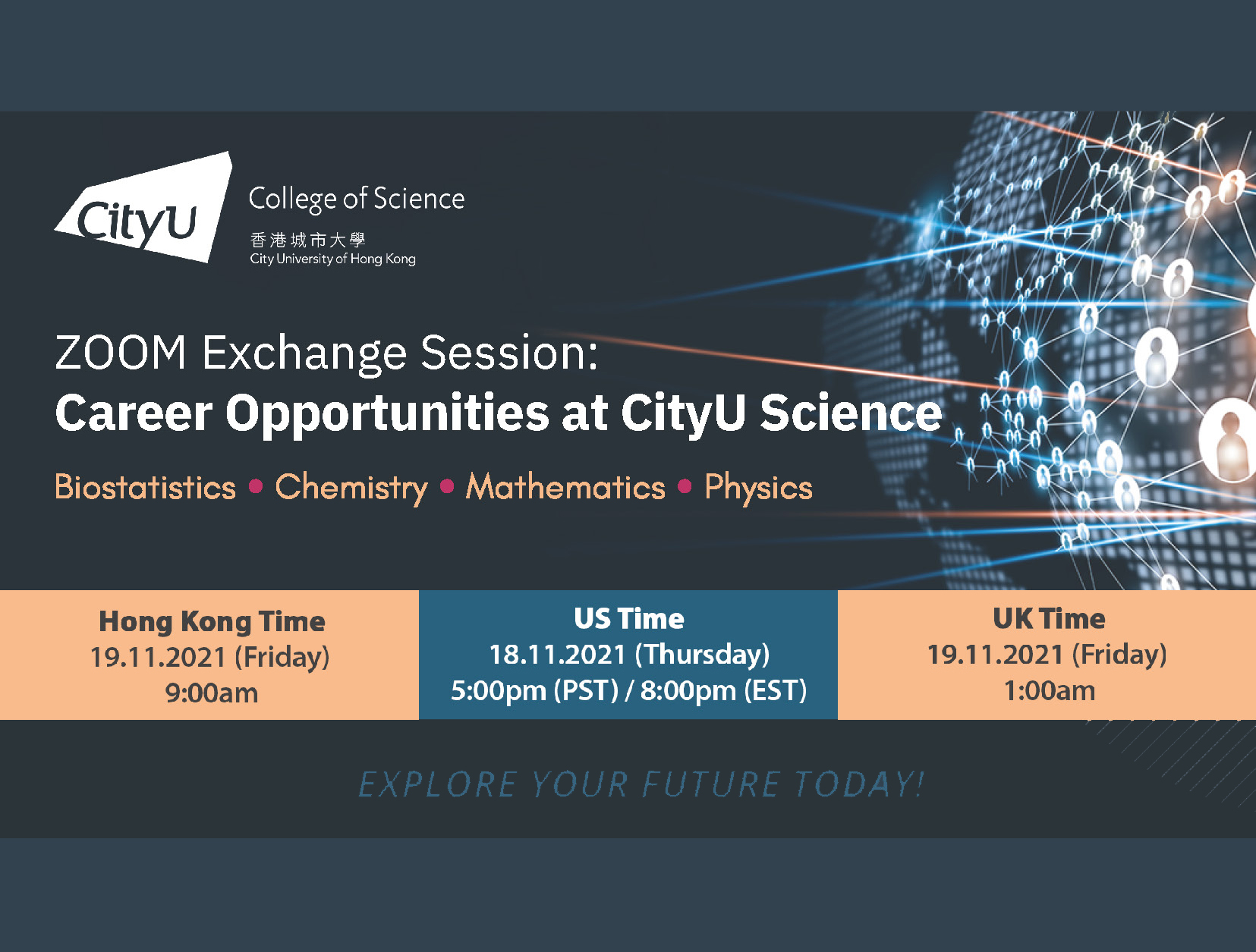 CityU

College of Science
香港城市大學
City University of Hong Kong

ZOOM Exchange Session:
Career Opportunities at CityU Science

Biostatistics • Chemistry • Mathematics • Physics

Hong Kong Time
19.11.2021 (Friday)
9:00am

US Time
18.11.2021 (Thursday)
5:00pm (PST) / 8:00pm (EST)

UK Time
19.11.2021 (Friday)
1:00am

EXPLORE YOUR FUTURE TODAY!